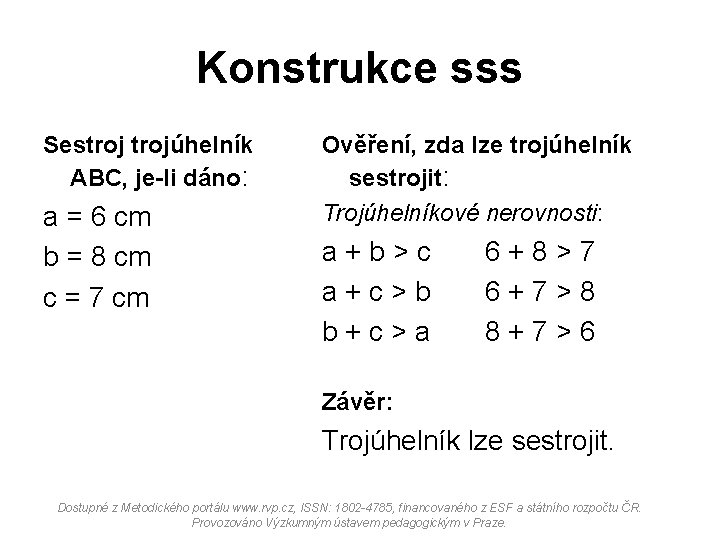 Konstrukce sss

Sestroj trojúhelník ABC, je-li dáno:

$a = 6$ cm

$b = 8$ cm

$c = 7$ cm

Ověření, zda lze trojúhelník sestrojit:

Trojúhelníkové nerovnosti:

$a + b > c$ $6 + 8 > 7$

$a + c > b$ $6 + 7 > 8$

$b + c > a$ $8 + 7 > 6$

Závěr:

Trojúhelník lze sestrojit.

Dostupné z Metodického portálu www.rvp.cz, ISSN: 1802-4785, financovaného z ESF a státního rozpočtu ČR. Provozováno Výzkumným ústavem pedagogickým v Praze.